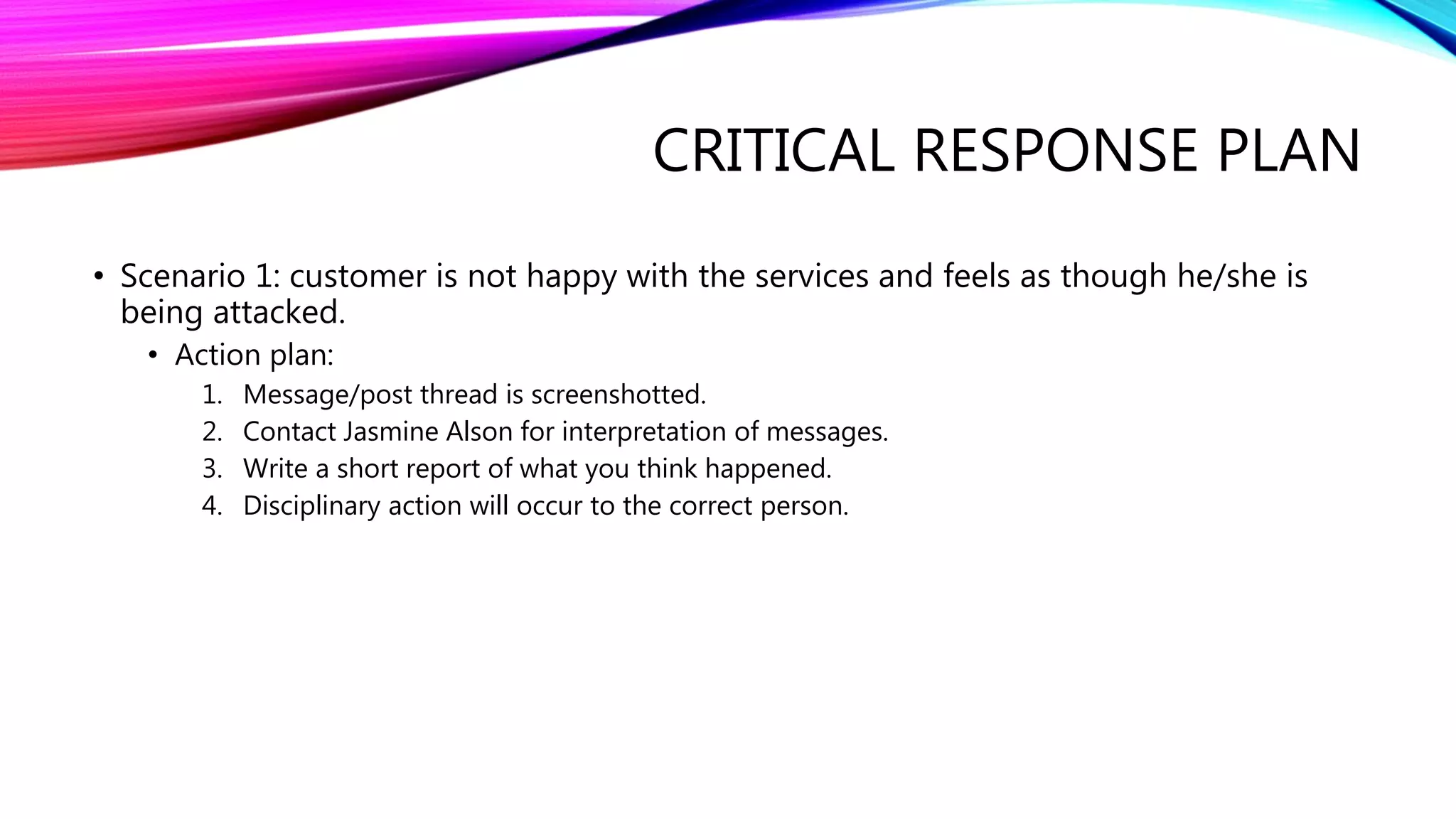 CRITICAL RESPONSE PLAN

• Scenario 1: customer is not happy with the services and feels as though he/she is being attacked.
  • Action plan:
    1. Message/post thread is screenshotted.
    2. Contact Jasmine Alson for interpretation of messages.
    3. Write a short report of what you think happened.
    4. Disciplinary action will occur to the correct person.